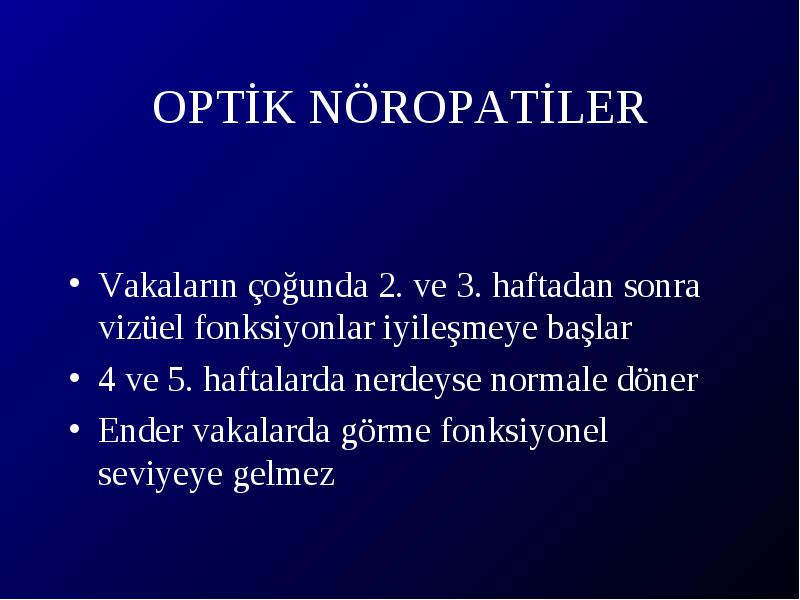 OPTİK NÖROPATİLER

• Vakaların çoğunda 2. ve 3. haftadan sonra vizüel fonksiyonlar iyileşmeye başlar
• 4 ve 5. haftalarda nerdeyse normale döner
• Ender vakalarda görme fonksiyonel seviyeye gelmez